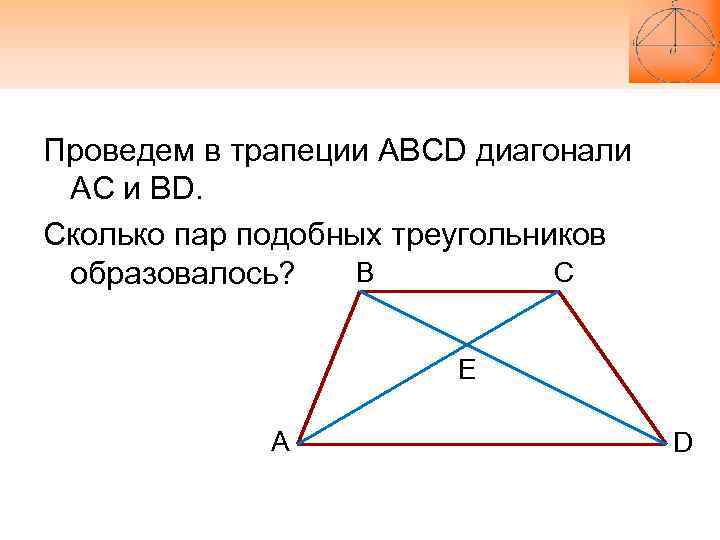 Проведем в трапеции ABCD диагонали AC и BD.

Сколько пар подобных треугольников образовалось?

B

C

E

A

D